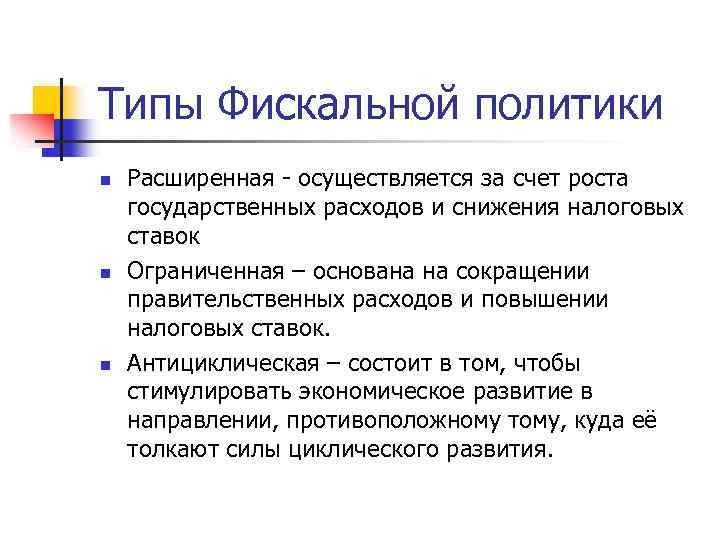 Типы Фискальной политики

- Расширенная - осуществляется за счет роста государственных расходов и снижения налоговых ставок
- Ограниченная – основана на сокращении правительственных расходов и повышении налоговых ставок.
- Антициклическая – состоит в том, чтобы стимулировать экономическое развитие в направлении, противоположному тому, куда её толкают силы циклического развития.